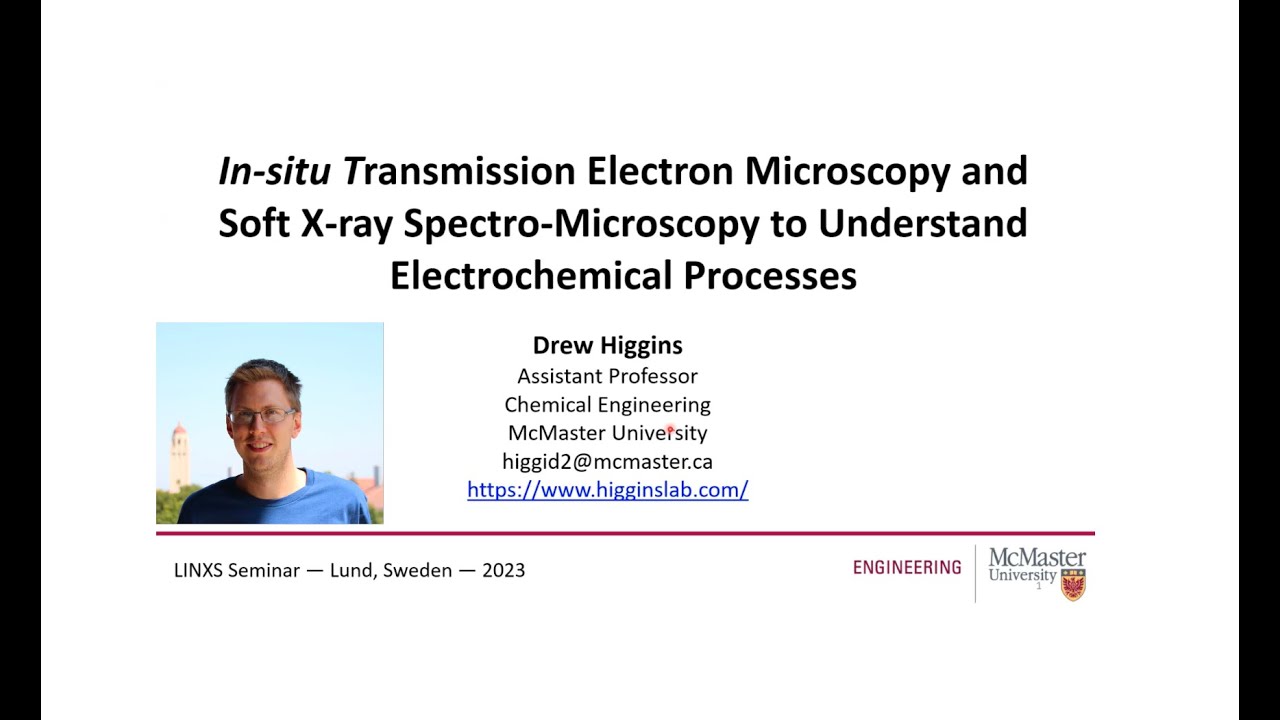 In-situ Transmission Electron Microscopy and Soft X-ray Spectro-Microscopy to Understand Electrochemical Processes

Drew Higgins
Assistant Professor
Chemical Engineering
McMaster University
higgid2@mcmaster.ca
https://www.higginslab.com/

LINXS Seminar — Lund, Sweden — 2023

ENGINEERING McMaster University

1